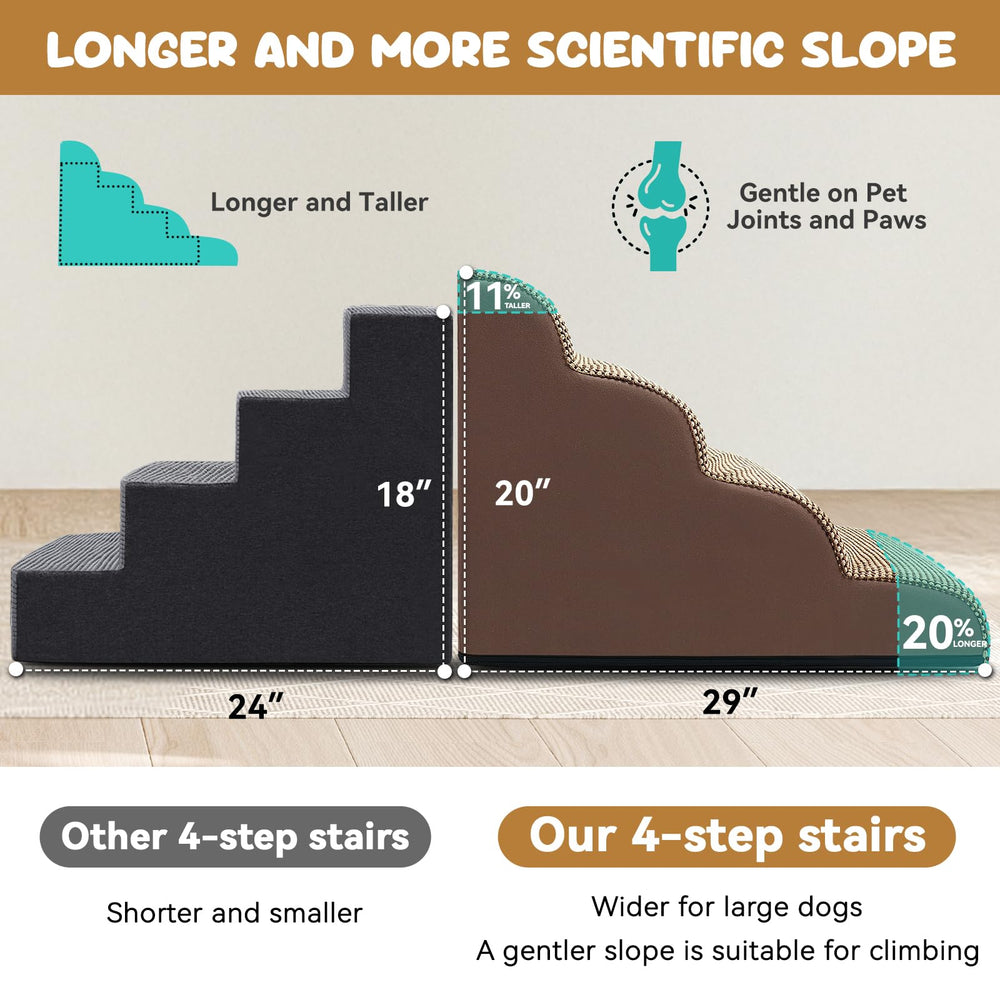 LONGER AND MORE SCIENTIFIC SLOPE

Longer and Taller

Gentle on Pet Joints and Paws

11% TALLER

18″

20″

20% LONGER

24″

29″

Other 4-step stairs

Shorter and smaller

Our 4-step stairs

Wider for large dogs
A gentler slope is suitable for climbing